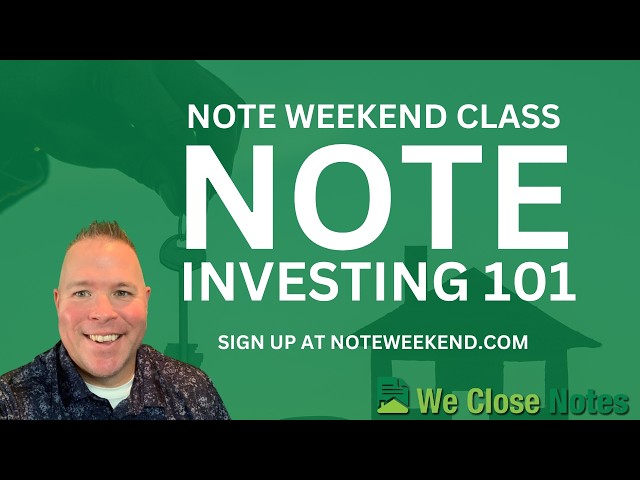 NOTE WEEKEND CLASS
NOTE
INVESTING 101

SIGN UP AT NOTEWEEKEND.COM

We Close Notes